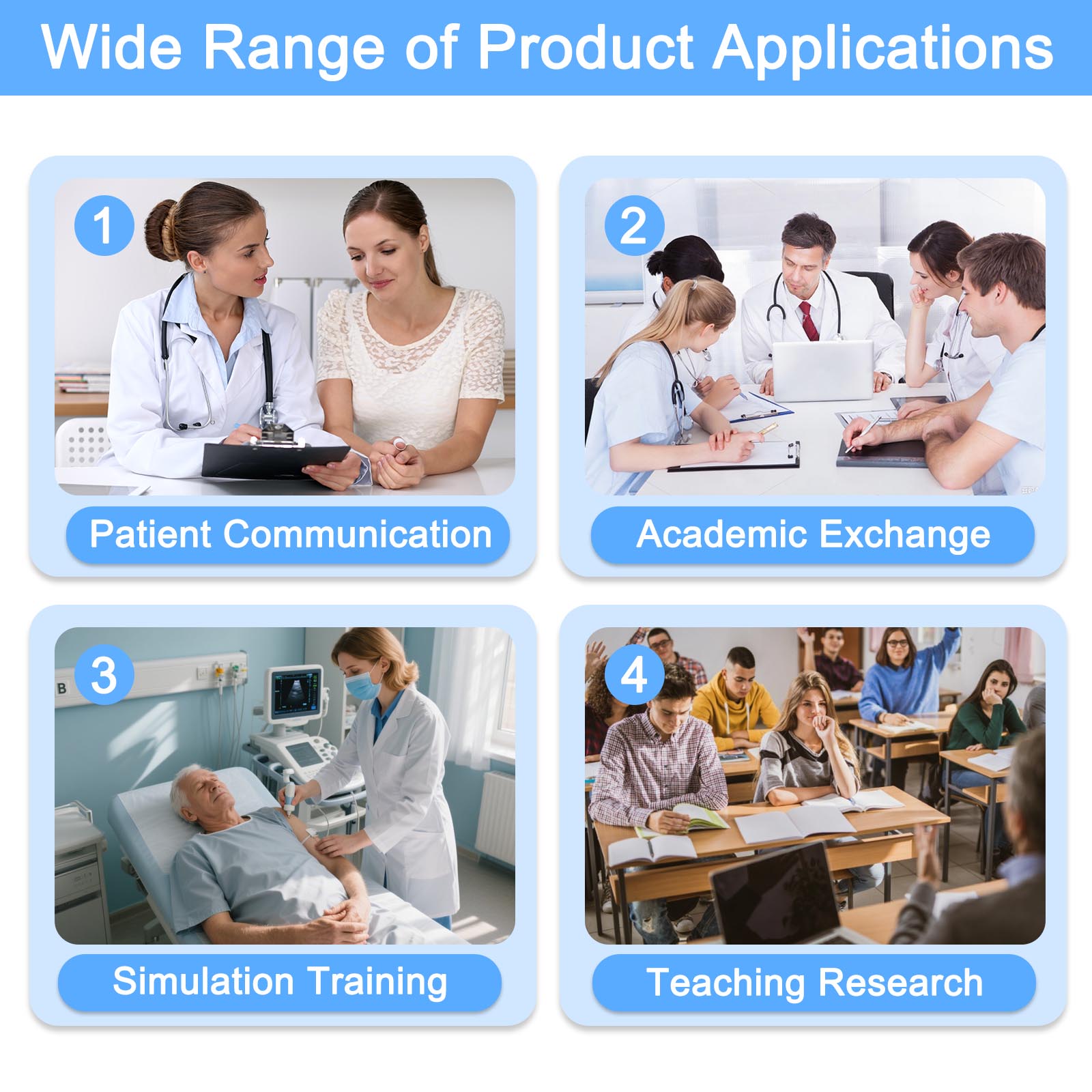 Wide Range of Product Applications

1

Patient Communication

2

Academic Exchange

3

B

Simulation Training

4

Teaching Research